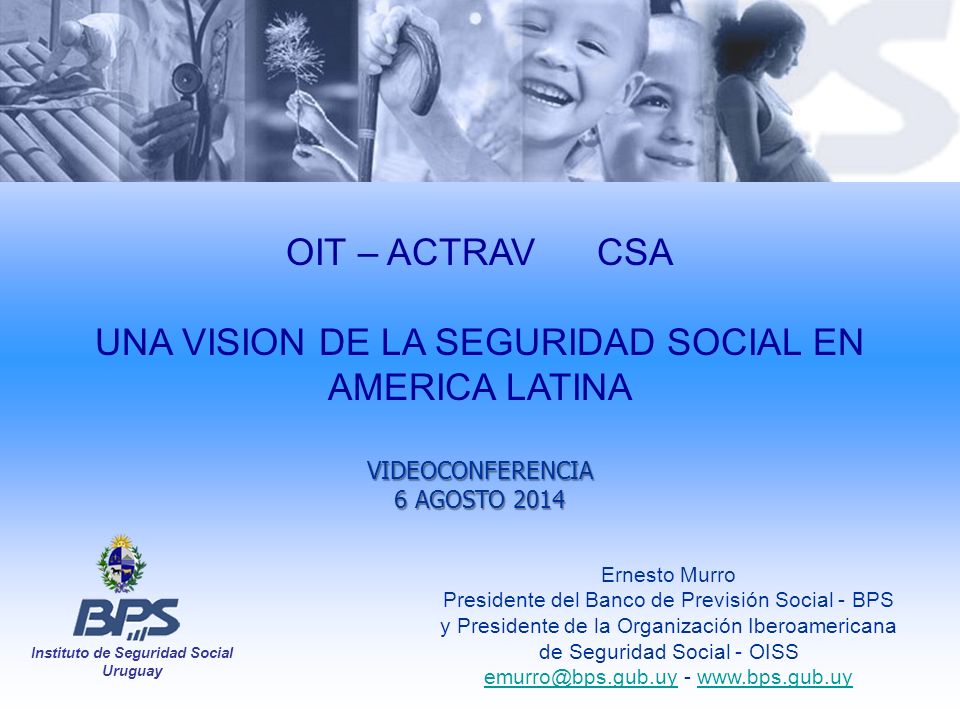 OIT – ACTRAV CSA

UNA VISION DE LA SEGURIDAD SOCIAL EN AMERICA LATINA

VIDEOCONFERENCIA
6 AGOSTO 2014

BPS
Instituto de Seguridad Social
Uruguay

Ernesto Murro
Presidente del Banco de Previsión Social - BPS
y Presidente de la Organización Iberoamericana de Seguridad Social - OISS
emurro@bps.gub.uy - www.bps.gub.uy